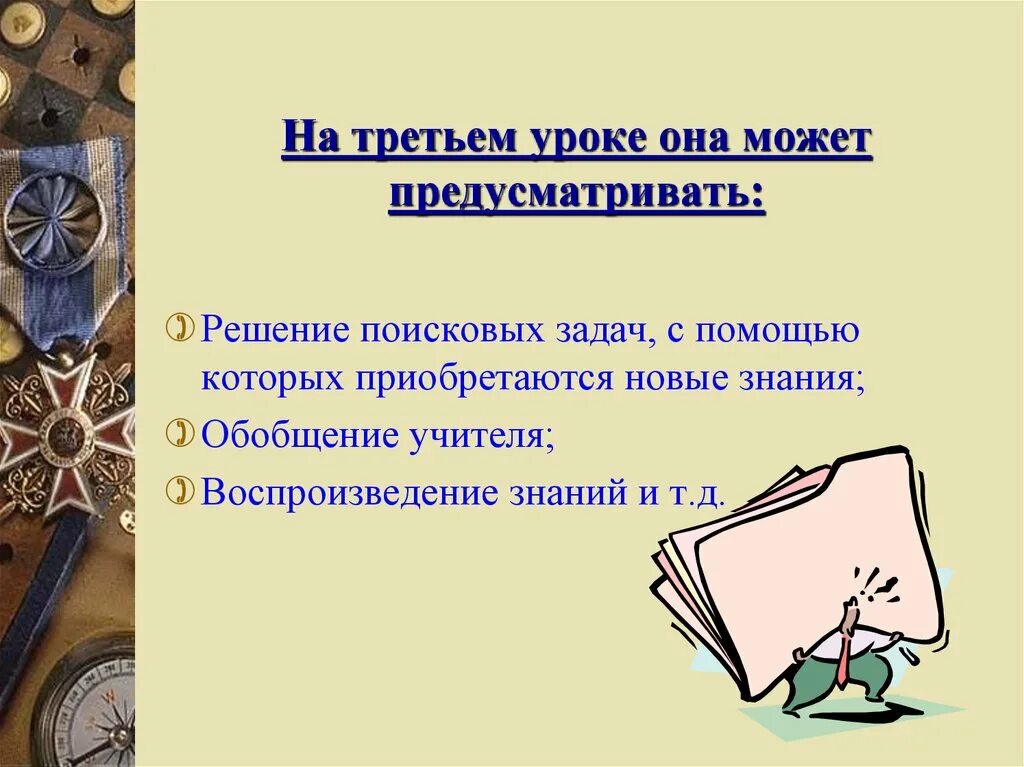 На третьем уроке она может предусматривать:

Решение поисковых задач, с помощью которых приобретаются новые знания;

Обобщение учителя;

Воспроизведение знаний и т.д.